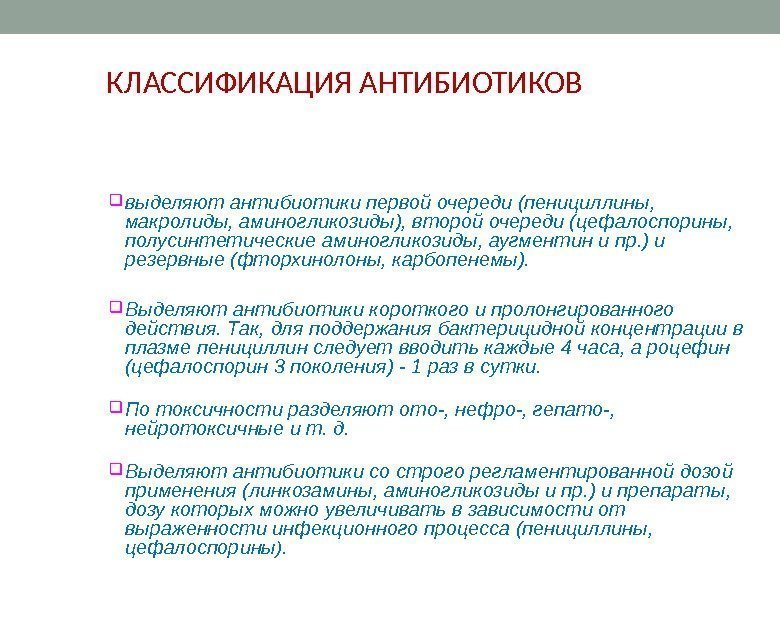 КЛАССИФИКАЦИЯ АНТИБИОТИКОВ

выделяют антибиотики первой очереди (пенициллины, макролиды, аминогликозиды), второй очереди (цефалоспорины, полусинтетические аминогликозиды, аугментин и пр.) и резервные (фторхинолоны, карбопенемы).

Выделяют антибиотики короткого и пролонгированного действия. Так, для поддержания бактерицидной концентрации в плазме пенициллин следует вводить каждые 4 часа, а роцефин (цефалоспорин 3 поколения) - 1 раз в сутки.

По токсичности разделяют ото-, нефро-, гепато-, нейротоксичные и т. д.

Выделяют антибиотики со строго регламентированной дозой применения (линкозамины, аминогликозиды и пр.) и препараты, дозу которых можно увеличивать в зависимости от выраженности инфекционного процесса (пенициллины, цефалоспорины).